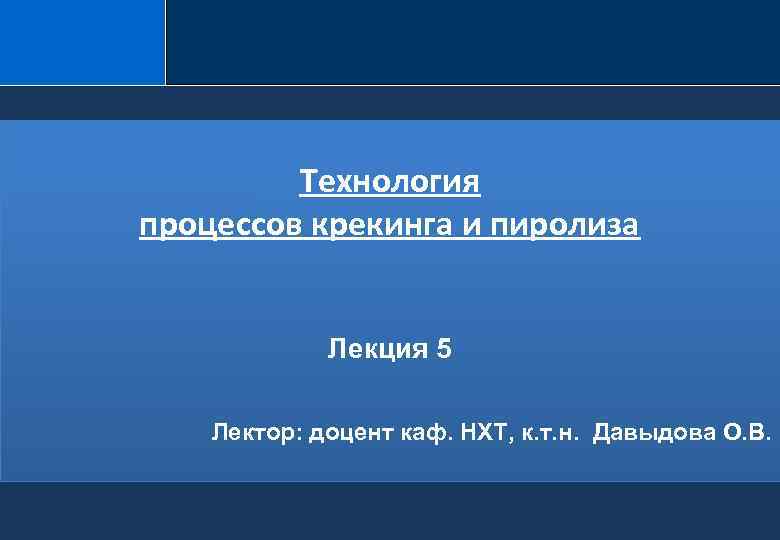 Технология
процессов крекинга и пиролиза

Лекция 5

Лектор: доцент каф. НХТ, к.т.н. Давыдова О.В.